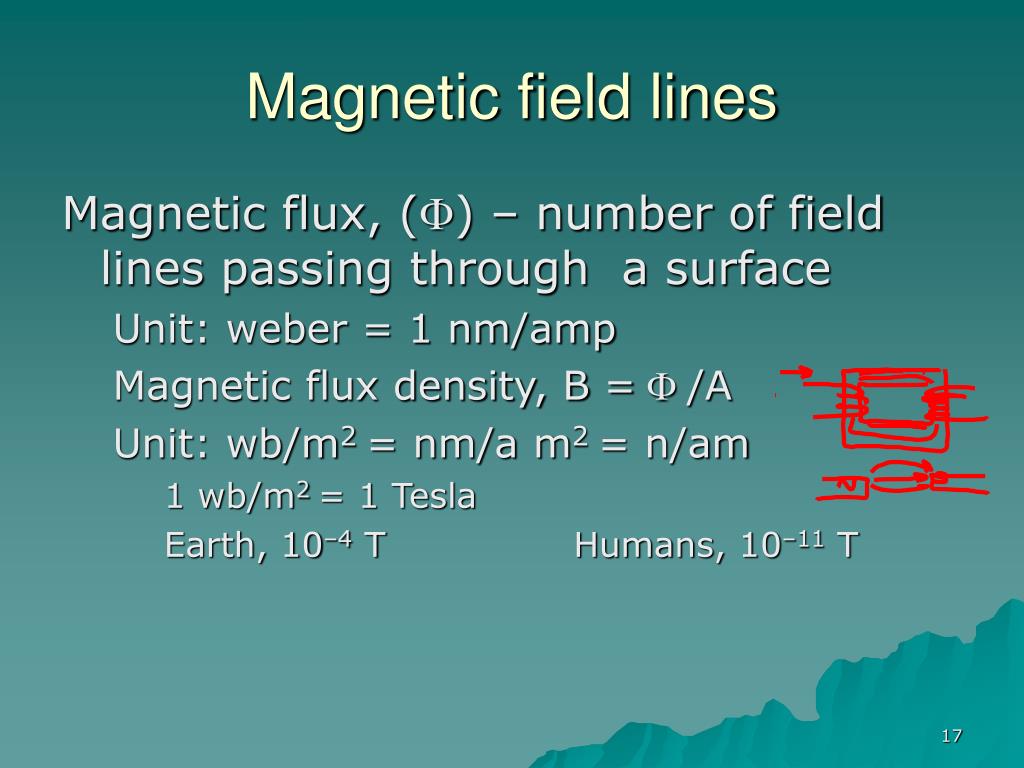 Magnetic field lines

Magnetic flux, ($\Phi$) – number of field lines passing through a surface

Unit: weber = 1 nm/amp

Magnetic flux density, B = $\Phi$ /A

Unit: wb/m$^2$ = nm/a m$^2$ = n/am

1 wb/m$^2$ = 1 Tesla

Earth, $10^{-4}$ T Humans, $10^{-11}$ T

17